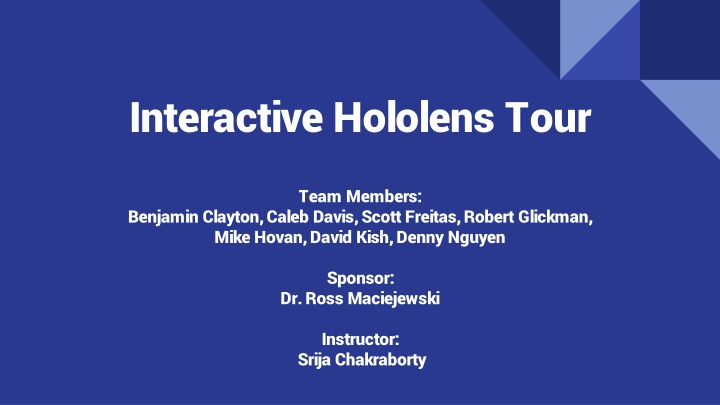 Interactive Hololens Tour

Team Members:
Benjamin Clayton, Caleb Davis, Scott Freitas, Robert Glickman, Mike Hovan, David Kish, Denny Nguyen

Sponsor:
Dr. Ross Maciejewski

Instructor:
Srija Chakraborty